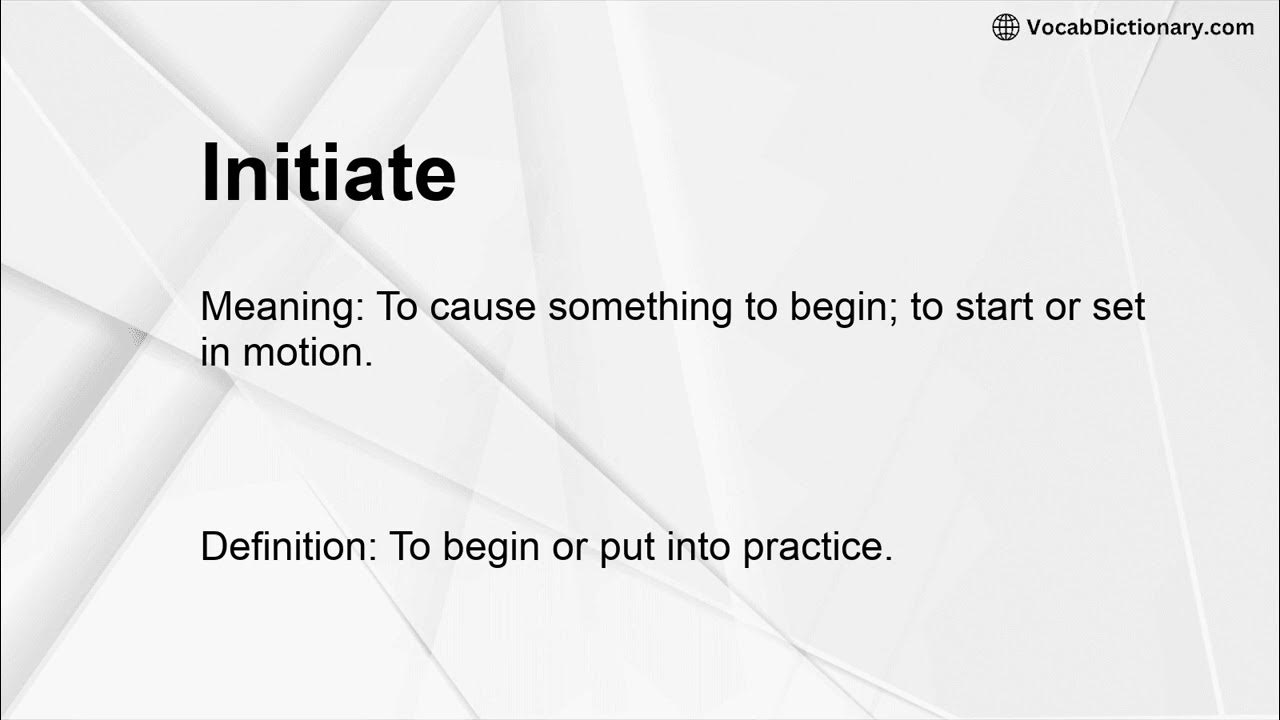 VocabDictionary.com

Initiate

Meaning: To cause something to begin; to start or set in motion.

Definition: To begin or put into practice.